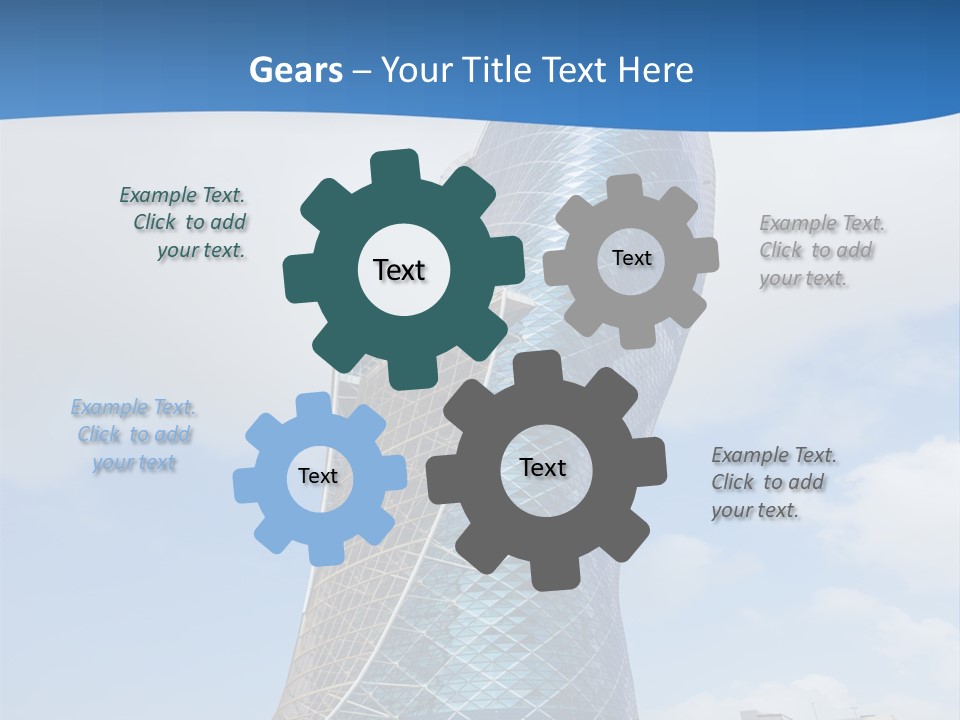 Gears – Your Title Text Here

Example Text. Click to add your text.

Text

Text

Example Text. Click to add your text.

Example Text. Click to add your text

Text

Text

Example Text. Click to add your text.